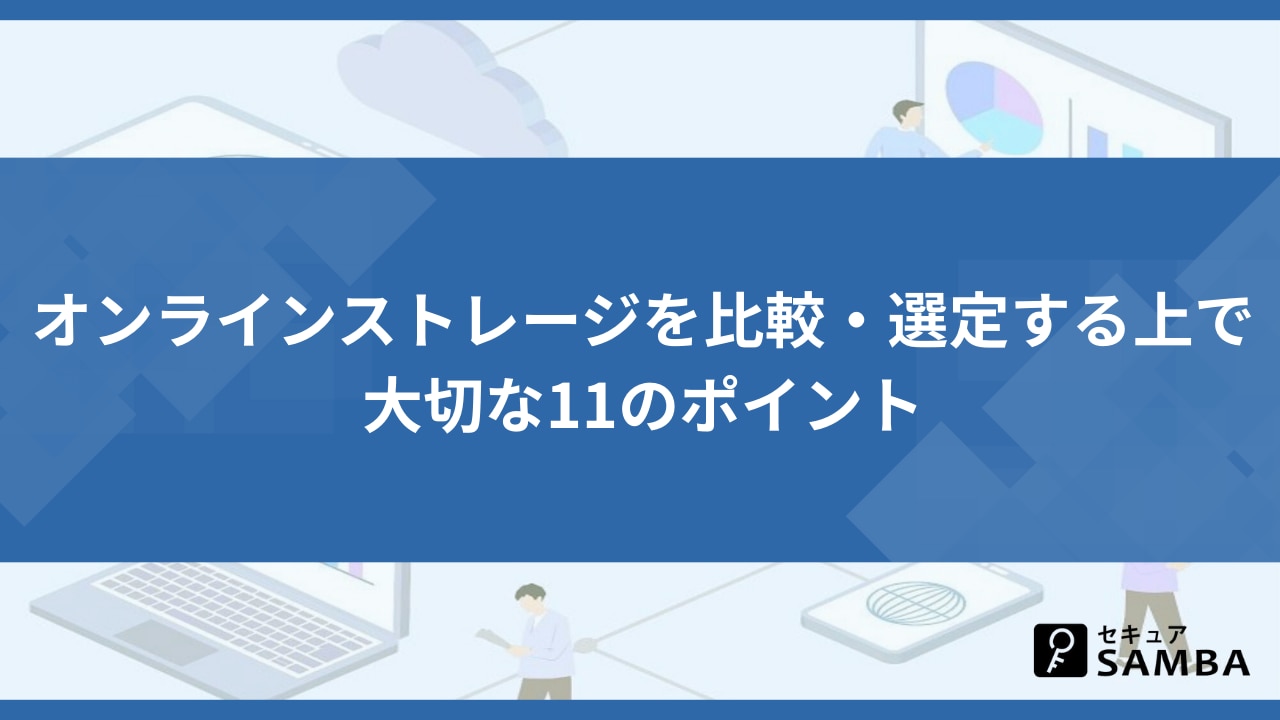 オンラインストレージを比較・選定する上で大切な11のポイント

セキュア
SAMBA